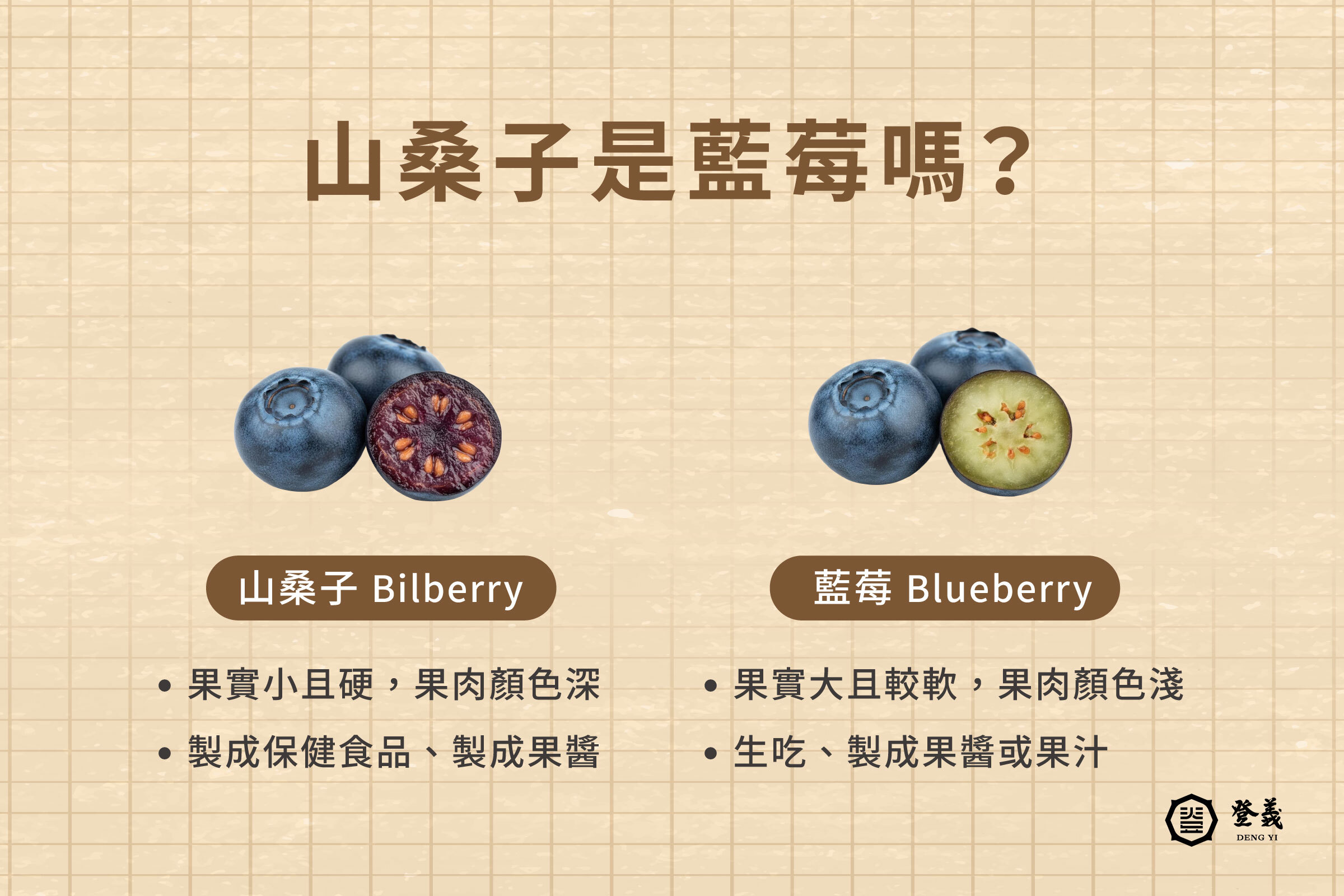 山桑子是藍莓嗎？

山桑子 Bilberry

• 果實小且硬，果肉顏色深
• 製成保健食品、製成果醬

藍莓 Blueberry

• 果實大且較軟，果肉顏色淺
• 生吃、製成果醬或果汁

登義
DENG YI